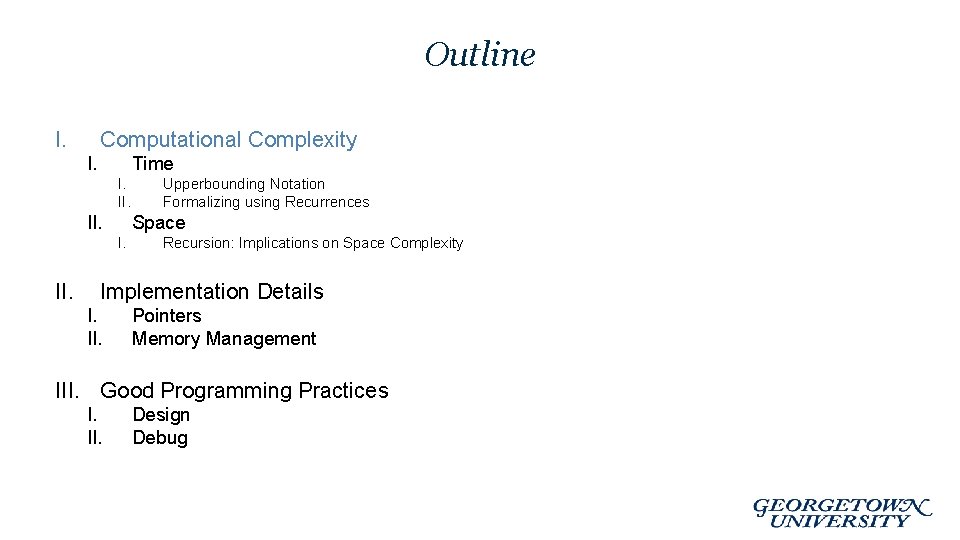 Outline

I. Computational Complexity
I. Time
I. Upperbounding Notation
II. Formalizing using Recurrences
II. Space
I. Recursion: Implications on Space Complexity

II. Implementation Details
I. Pointers
II. Memory Management

III. Good Programming Practices
I. Design
II. Debug

GEORGETOWN UNIVERSITY